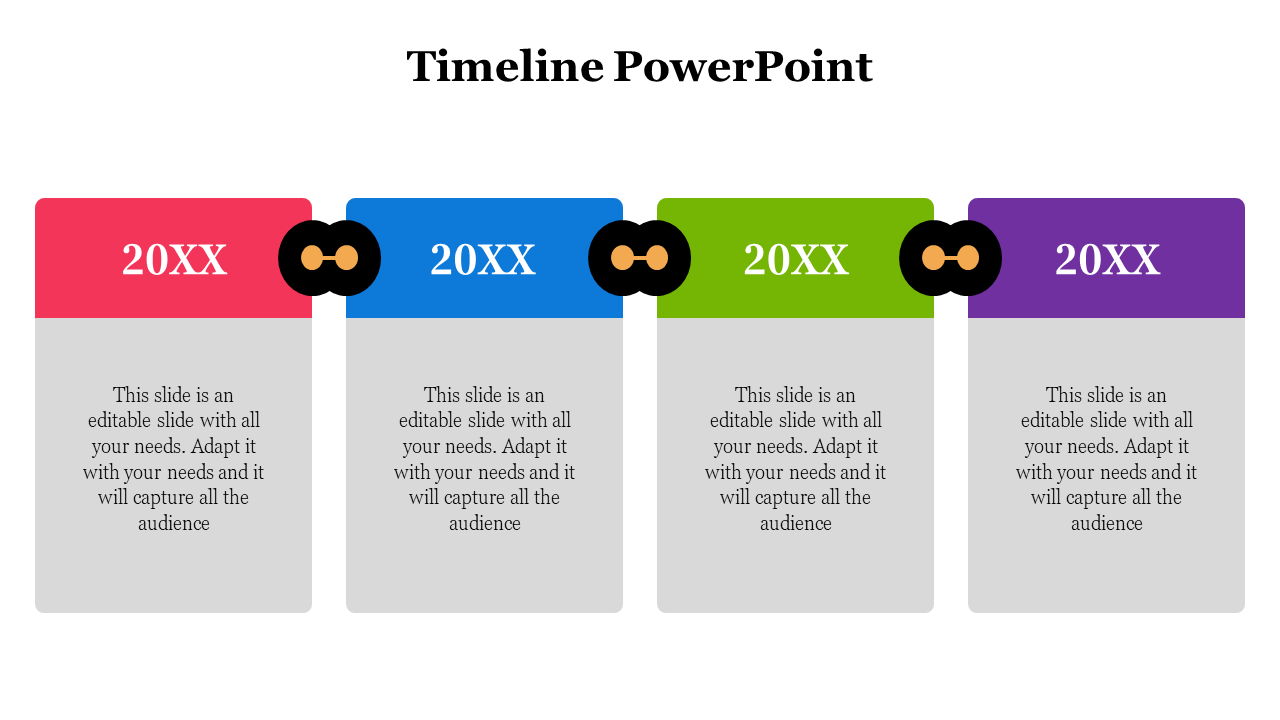 Timeline PowerPoint

20XX

This slide is an editable slide with all your needs. Adapt it with your needs and it will capture all the audience

20XX

This slide is an editable slide with all your needs. Adapt it with your needs and it will capture all the audience

20XX

This slide is an editable slide with all your needs. Adapt it with your needs and it will capture all the audience

20XX

This slide is an editable slide with all your needs. Adapt it with your needs and it will capture all the audience